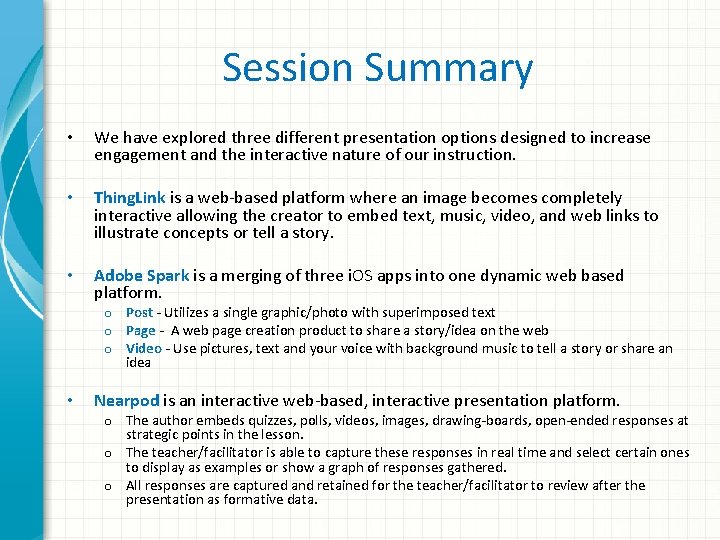 Session Summary

• We have explored three different presentation options designed to increase engagement and the interactive nature of our instruction.

• ThingLink is a web-based platform where an image becomes completely interactive allowing the creator to embed text, music, video, and web links to illustrate concepts or tell a story.

• Adobe Spark is a merging of three iOS apps into one dynamic web based platform.
  o Post - Utilizes a single graphic/photo with superimposed text
  o Page - A web page creation product to share a story/idea on the web
  o Video - Use pictures, text and your voice with background music to tell a story or share an idea

• Nearpod is an interactive web-based, interactive presentation platform.
  o The author embeds quizzes, polls, videos, images, drawing-boards, open-ended responses at strategic points in the lesson.
  o The teacher/facilitator is able to capture these responses in real time and select certain ones to display as examples or show a graph of responses gathered.
  o All responses are captured and retained for the teacher/facilitator to review after the presentation as formative data.